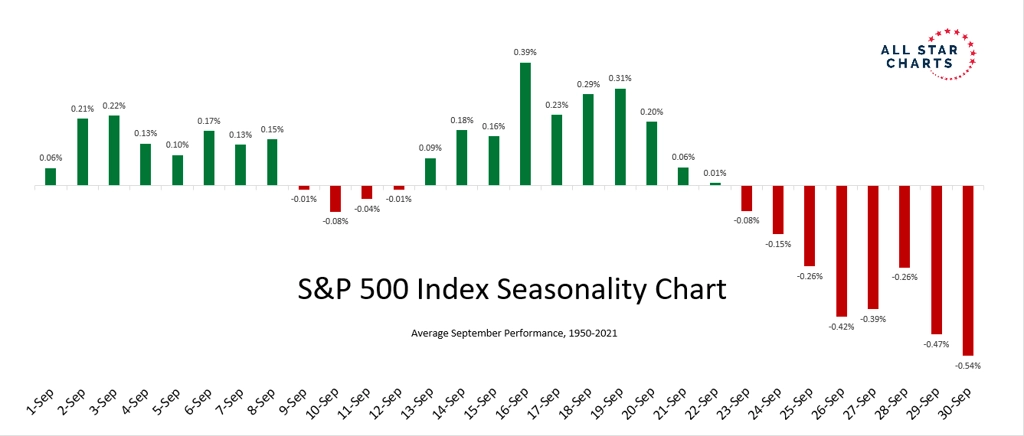 ALL STAR CHARTS

0.06%
0.21%
0.22%
0.13%
0.10%
0.17%
0.13%
0.15%
-0.01%
-0.08%
-0.04%
-0.01%
0.09%
0.18%
0.16%
0.39%
0.23%
0.29%
0.31%
0.20%
0.06%
0.01%
-0.08%
-0.15%
-0.26%
-0.42%
-0.39%
-0.26%
-0.47%
-0.54%

S&P 500 Index Seasonality Chart

Average September Performance, 1950-2021

1-Sep
2-Sep
3-Sep
4-Sep
5-Sep
6-Sep
7-Sep
8-Sep
9-Sep
10-Sep
11-Sep
12-Sep
13-Sep
14-Sep
15-Sep
16-Sep
17-Sep
18-Sep
19-Sep
20-Sep
21-Sep
22-Sep
23-Sep
24-Sep
25-Sep
26-Sep
27-Sep
28-Sep
29-Sep
30-Sep